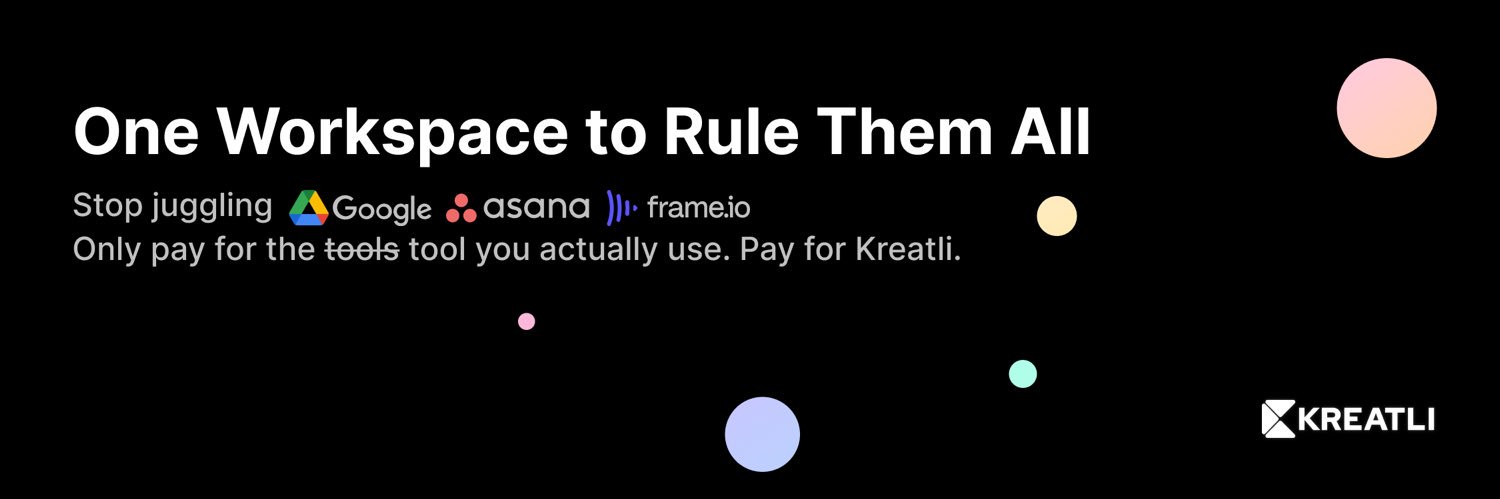 One Workspace to Rule Them All

Stop juggling Google asana frame.io
Only pay for the ~~tools~~ tool you actually use. Pay for Kreatli.

KREATLI